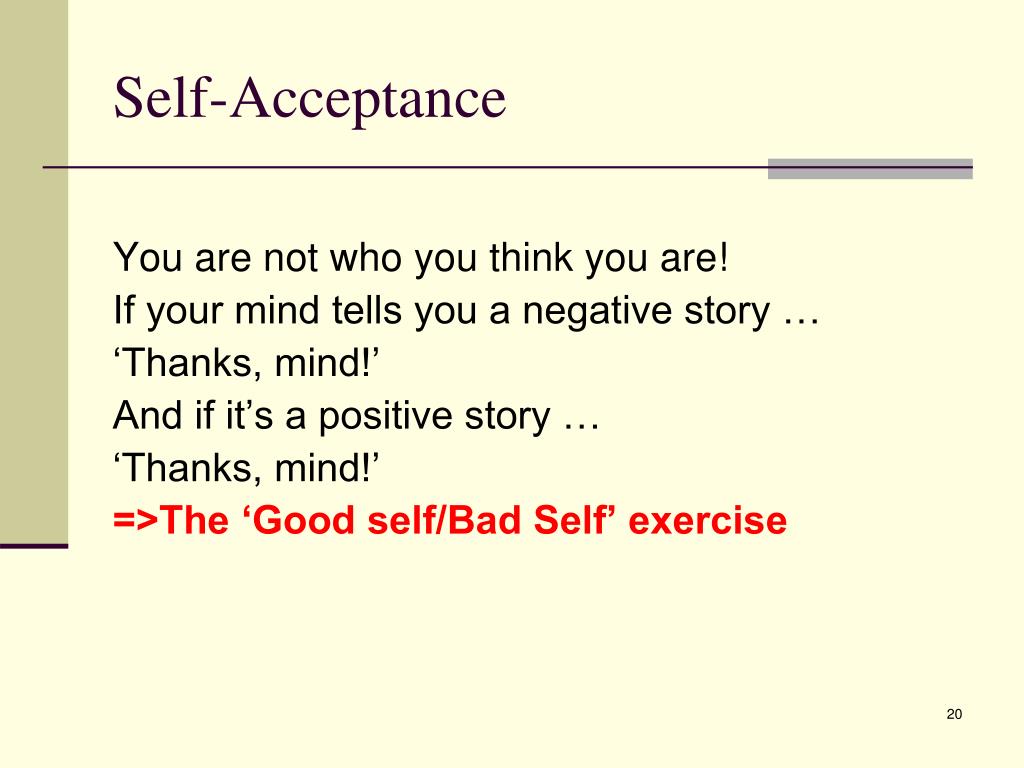 Self-Acceptance

You are not who you think you are!
If your mind tells you a negative story …
‘Thanks, mind!’
And if it’s a positive story …
‘Thanks, mind!’
=>The ‘Good self/Bad Self’ exercise

20